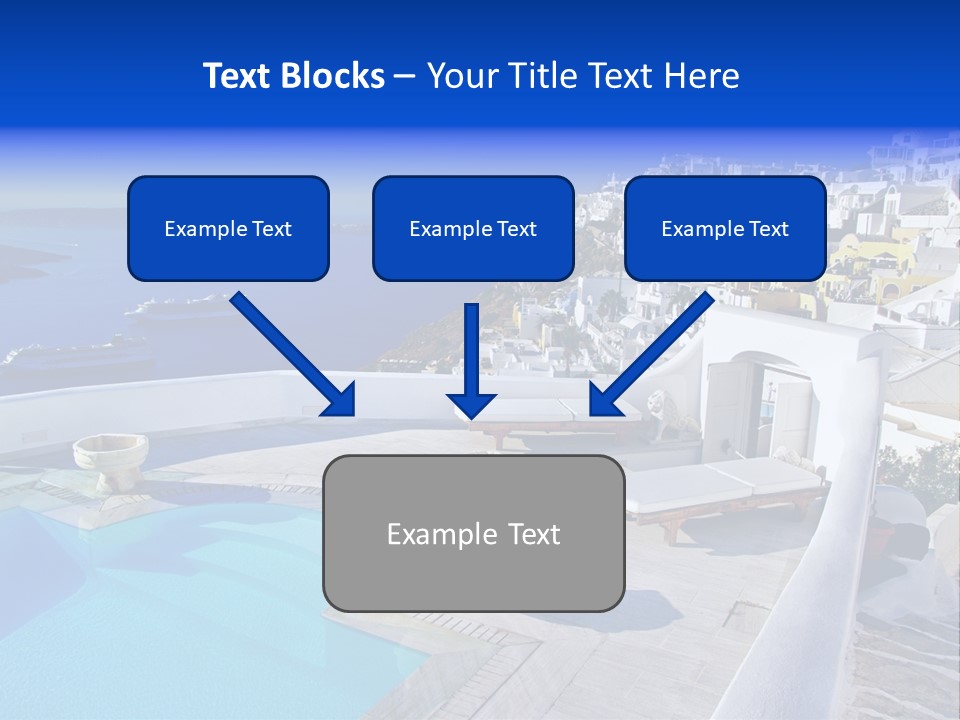 Text Blocks – Your Title Text Here

Example Text

Example Text

Example Text

Example Text